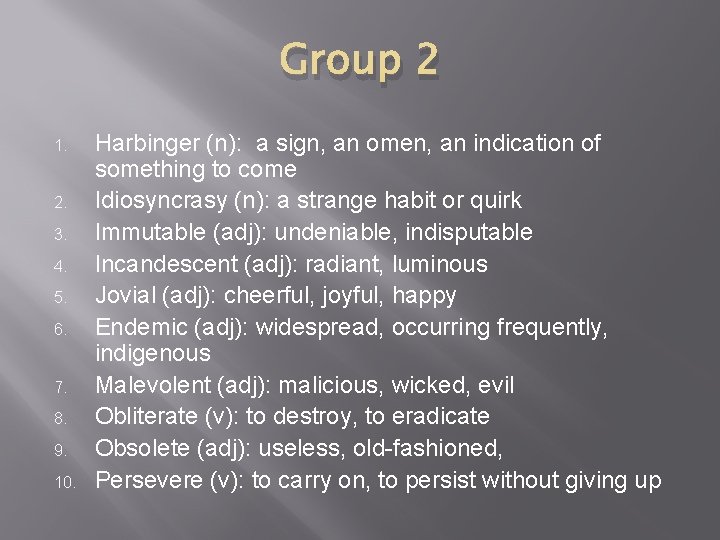 Group 2

1. Harbinger (n): a sign, an omen, an indication of something to come
2. Idiosyncrasy (n): a strange habit or quirk
3. Immutable (adj): undeniable, indisputable
4. Incandescent (adj): radiant, luminous
5. Jovial (adj): cheerful, joyful, happy
6. Endemic (adj): widespread, occurring frequently, indigenous
7. Malevolent (adj): malicious, wicked, evil
8. Obliterate (v): to destroy, to eradicate
9. Obsolete (adj): useless, old-fashioned,
10. Persevere (v): to carry on, to persist without giving up